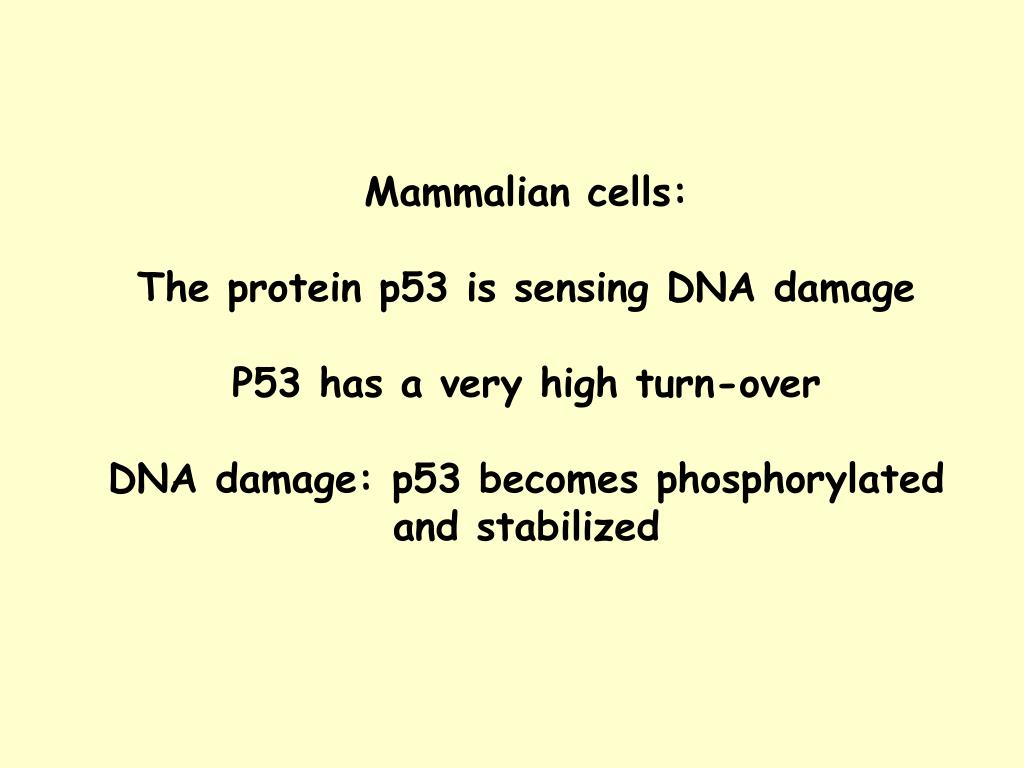 Mammalian cells:

The protein p53 is sensing DNA damage

P53 has a very high turn-over

DNA damage: p53 becomes phosphorylated and stabilized